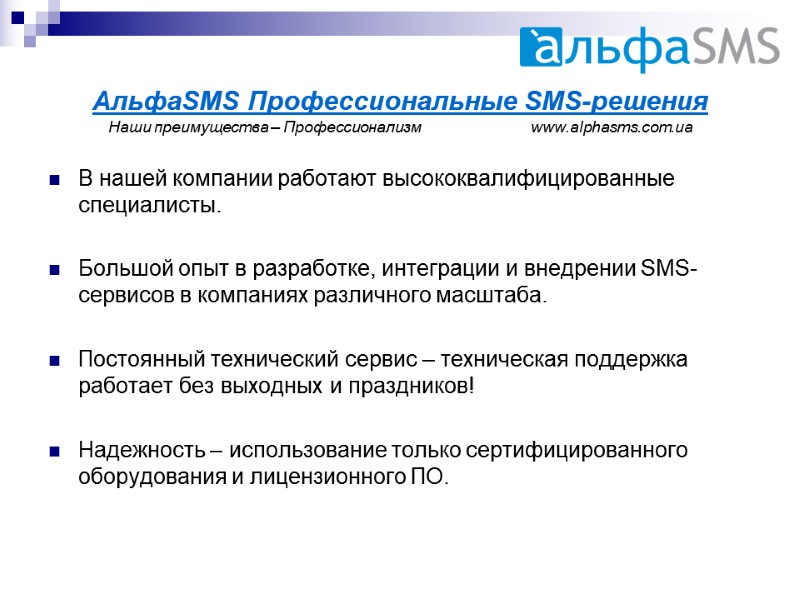 альфаSMS

АльфаSMS Профессиональные SMS-решения
Наши преимущества – Профессионализм www.alphasms.com.ua

В нашей компании работают высококвалифицированные специалисты.

Большой опыт в разработке, интеграции и внедрении SMS-сервисов в компаниях различного масштаба.

Постоянный технический сервис – техническая поддержка работает без выходных и праздников!

Надежность – использование только сертифицированного оборудования и лицензионного ПО.